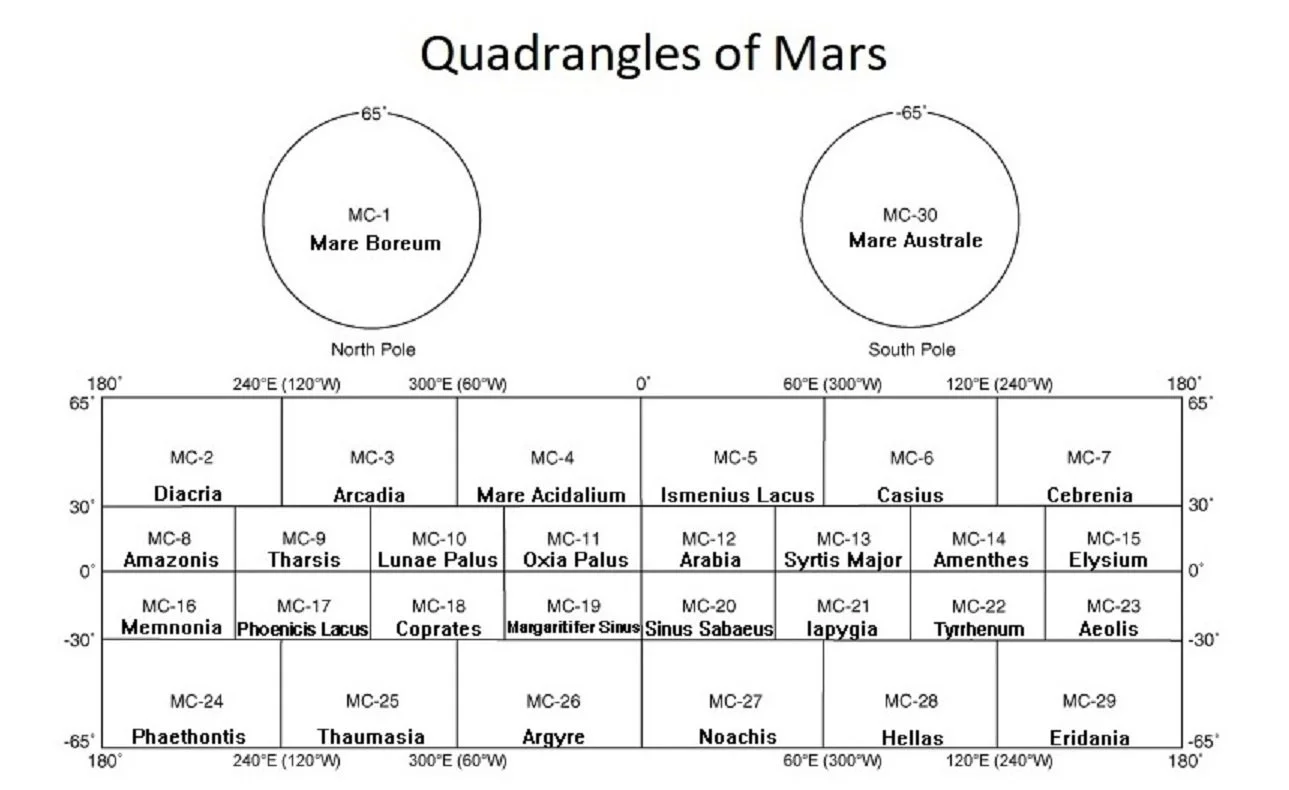 Quadrangles of Mars

65°

MC-1
Mare Boreum

North Pole

-65°

MC-30
Mare Australe

South Pole

180° 240°E (120°W) 300°E (60°W) 0° 60°E (300°W) 120°E (240°W) 180°

65° 65°

MC-2
Diacria

MC-3
Arcadia

MC-4
Mare Acidalium

MC-5
Ismenius Lacus

MC-6
Casius

MC-7
Cebrenia

30° 30°

MC-8
Amazonis

MC-9
Tharsis

MC-10
Lunae Palus

MC-11
Oxia Palus

MC-12
Arabia

MC-13
Syrtis Major

MC-14
Amenthes

MC-15
Elysium

0° 0°

MC-16
Memnonia

MC-17
Phoenicis Lacus

MC-18
Coprates

MC-19
Margaritifer Sinus

MC-20
Sinus Sabaeus

MC-21
Iapygia

MC-22
Tyrrhenum

MC-23
Aeolis

-30° -30°

MC-24
Phaethontis

MC-25
Thaumasia

MC-26
Argyre

MC-27
Noachis

MC-28
Hellas

MC-29
Eridania

-65° -65°

180° 240°E (120°W) 300°E (60°W) 60°E (300°W) 120°E (240°W) 180°